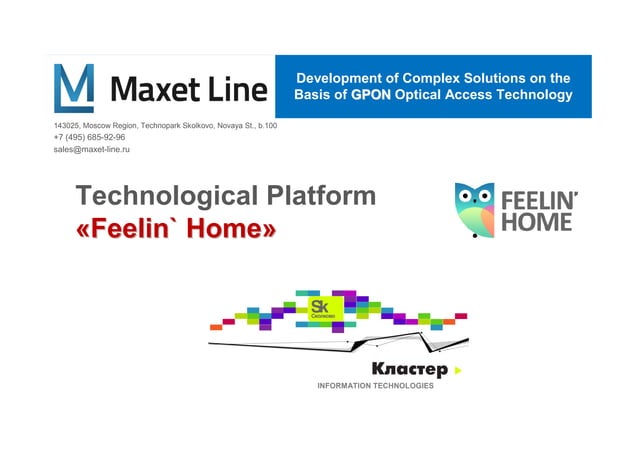 Maxet Line

Development of Complex Solutions on the Basis of GPON Optical Access Technology

143025, Moscow Region, Technopark Skolkovo, Novaya St., b.100
+7 (495) 685-92-96
sales@maxet-line.ru

Technological Platform
«Feelin` Home»

FEELIN' HOME

Sk
Сколково

Кластер
INFORMATION TECHNOLOGIES